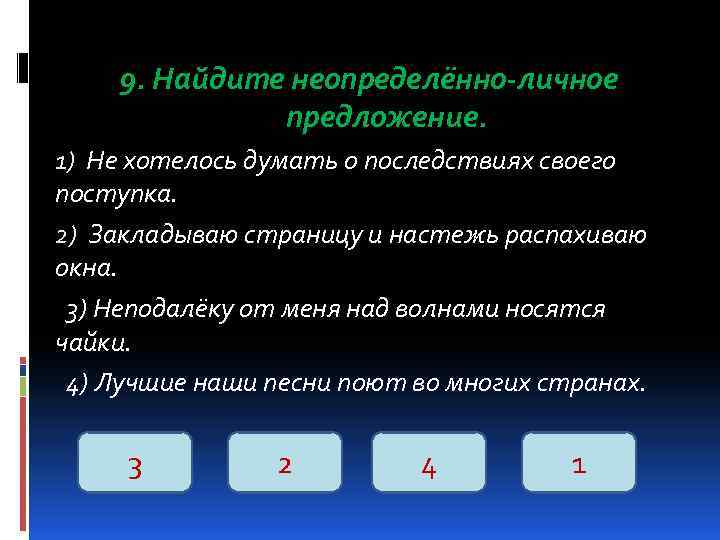 9. Найдите неопределённо-личное предложение.

1) Не хотелось думать о последствиях своего поступка.

2) Закладываю страницу и настежь распахиваю окна.

3) Неподалёку от меня над волнами носятся чайки.

4) Лучшие наши песни поют во многих странах.

3

2

4

1